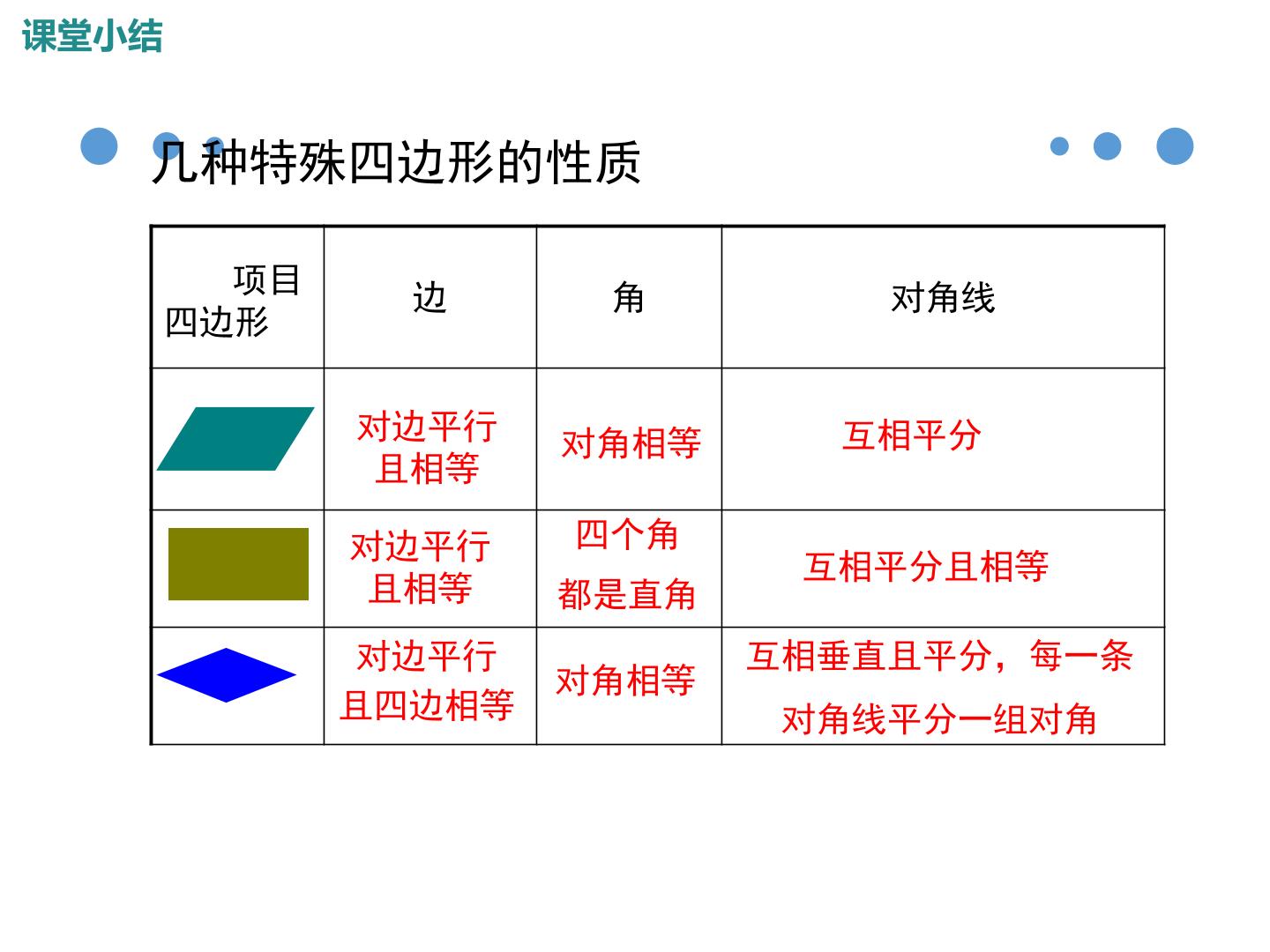 课堂小结

几种特殊四边形的性质

| 项目 四边形 | 边 | 角 | 对角线 |
|---|---|---|---|
| | 对边平行且相等 | 对角相等 | 互相平分 |
| | 对边平行且相等 | 四个角都是直角 | 互相平分且相等 |
| | 对边平行且四边相等 | 对角相等 | 互相垂直且平分，每一条对角线平分一组对角 |